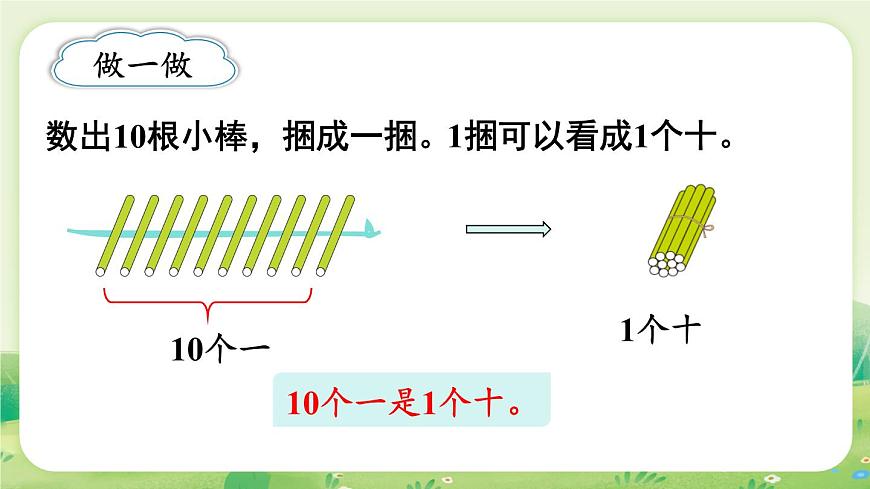 做一做

数出10根小棒，捆成一捆。1捆可以看成1个十。

10个一

1个十

10个一是1个十。